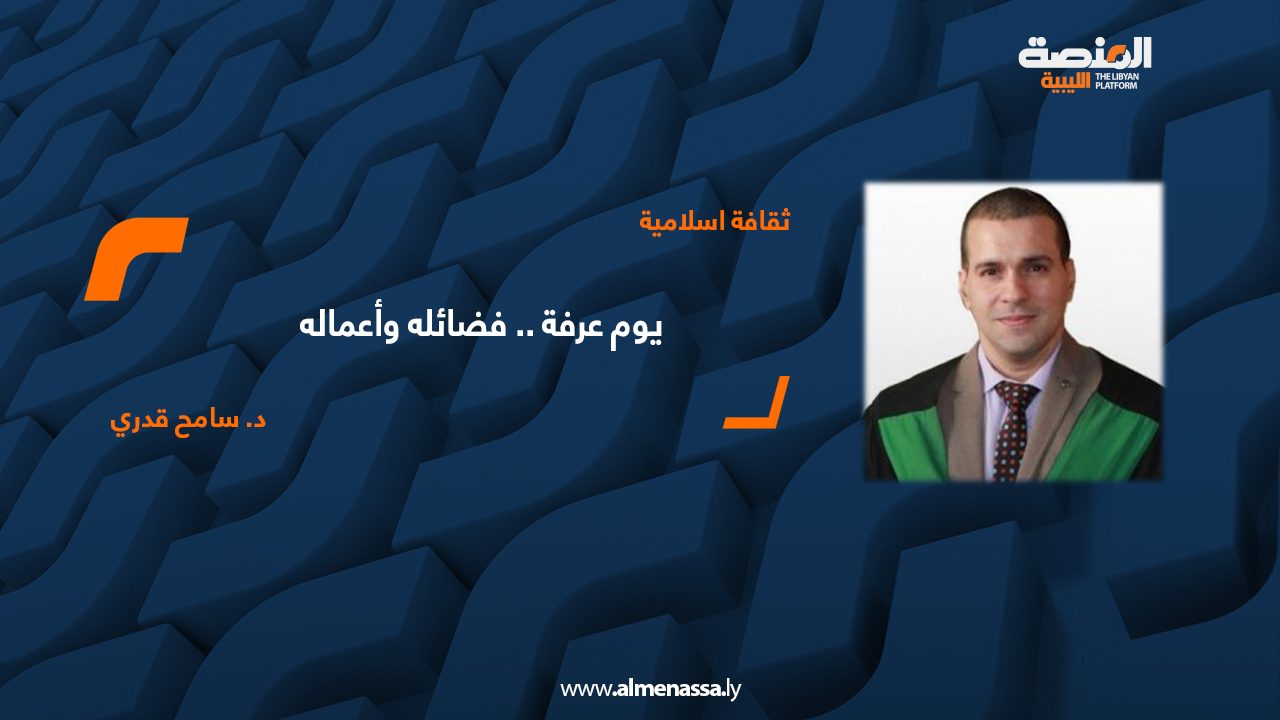 المنصة الليبية
THE LIBYAN PLATFORM

ثقافة اسلامية

يوم عرفة .. فضائله وأعماله

د. سامح قدري

www.almenassa.ly